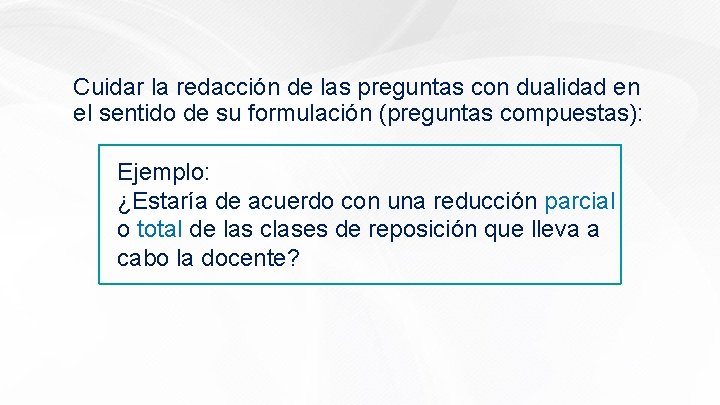 Cuidar la redacción de las preguntas con dualidad en el sentido de su formulación (preguntas compuestas):

Ejemplo:
¿Estaría de acuerdo con una reducción parcial o total de las clases de reposición que lleva a cabo la docente?